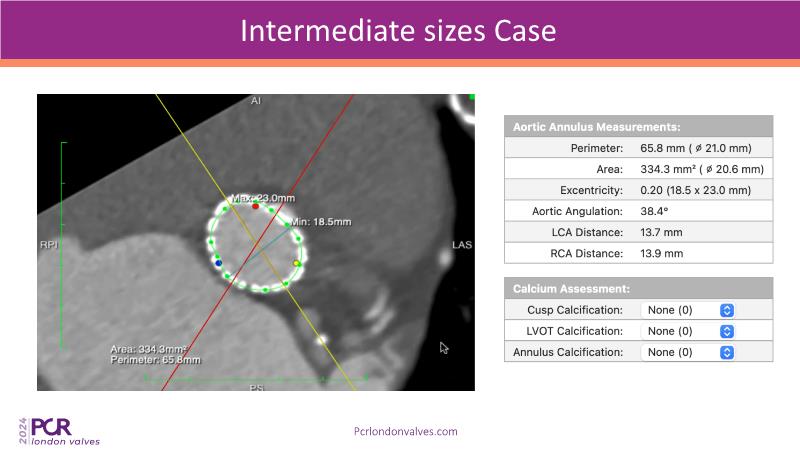 Intermediate sizes Case

AI

RPI

LAS

PS

Max: 23.0mm

Min: 18.5mm

Area: 334.3mm²
Perimeter: 65.8mm

| Aortic Annulus Measurements: | |
|---|---|
| Perimeter: | 65.8 mm ( ø 21.0 mm) |
| Area: | 334.3 mm² ( ø 20.6 mm) |
| Excentricity: | 0.20 (18.5 x 23.0 mm) |
| Aortic Angulation: | 38.4° |
| LCA Distance: | 13.7 mm |
| RCA Distance: | 13.9 mm |

| Calcium Assessment: | |
|---|---|
| Cusp Calcification: | None (0) |
| LVOT Calcification: | None (0) |
| Annulus Calcification: | None (0) |

2024 PCR london valves

Pcrlondonvalves.com